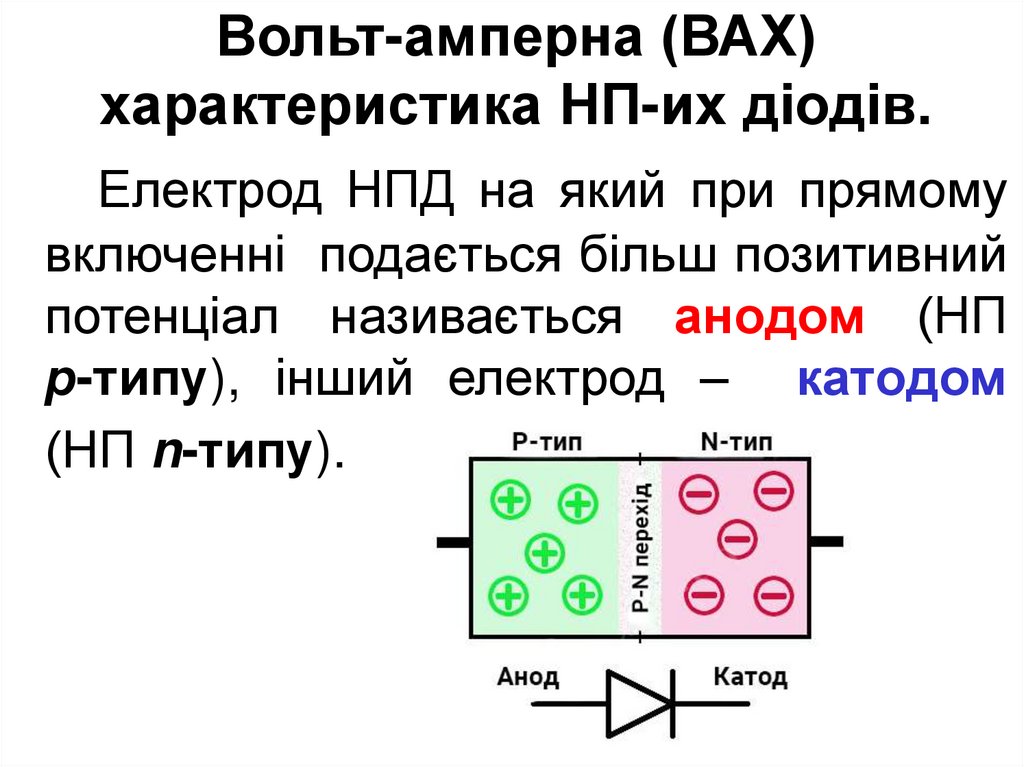 Вольт-амперна (ВАХ) характеристика НП-их діодів.

Електрод НПД на який при прямому включенні подається більш позитивний потенціал називається анодом (НП p-типу), інший електрод – катодом (НП n-типу).

P-тип

N-тип

P-N перехід

Анод

Катод